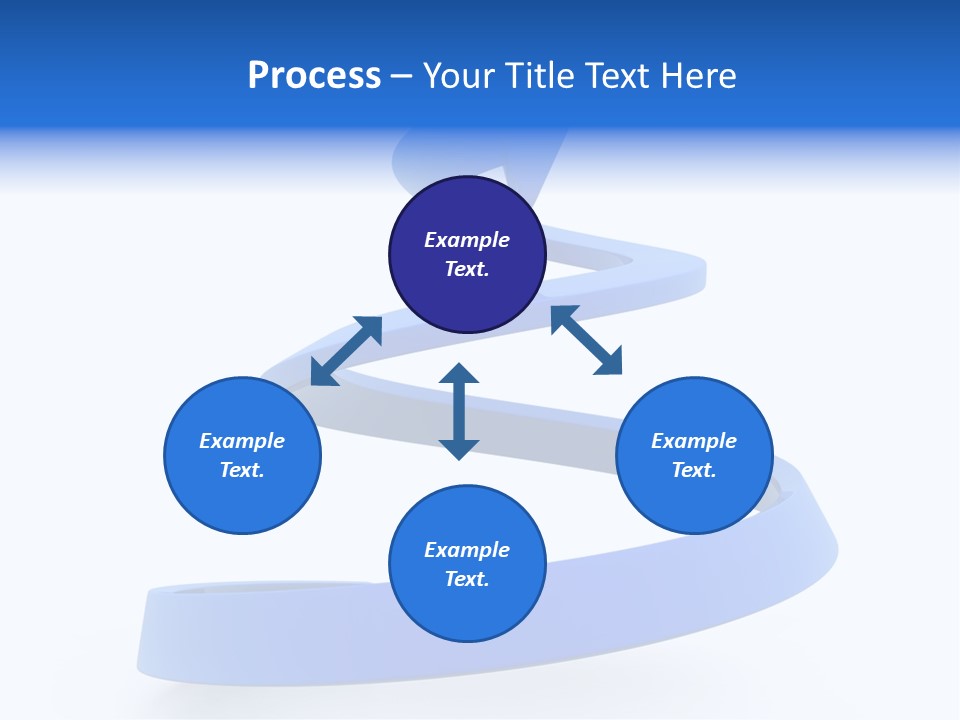 Process – Your Title Text Here

Example Text.

Example Text.

Example Text.

Example Text.